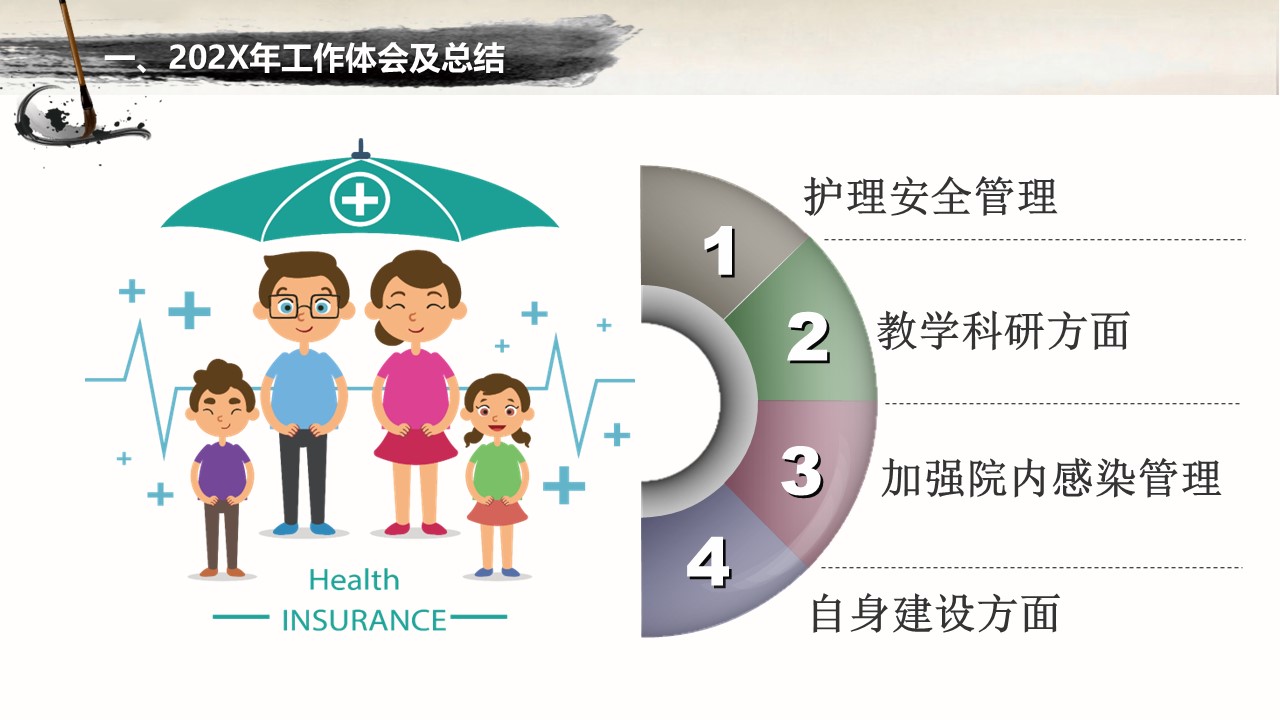 一、202X年工作体会及总结

Health
INSURANCE

1
护理安全管理

2
教学科研方面

3
加强院内感染管理

4
自身建设方面